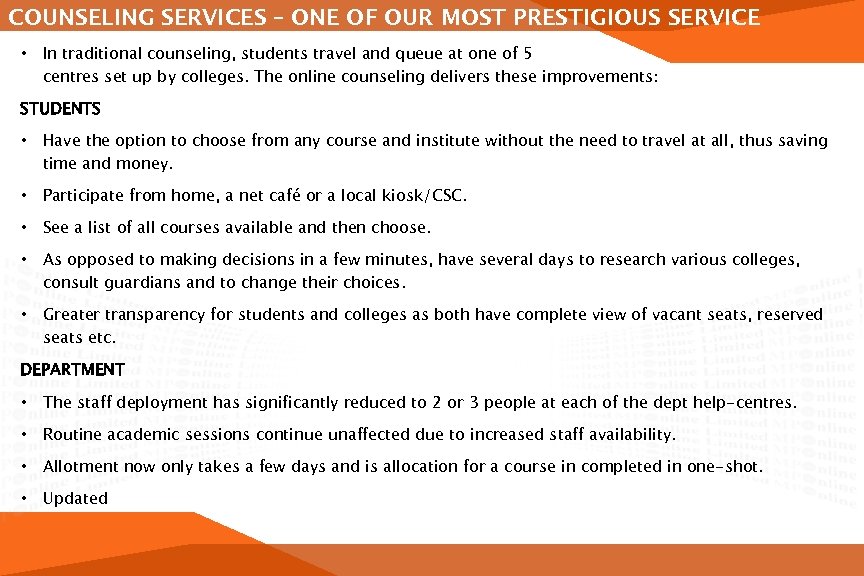 COUNSELING SERVICES – ONE OF OUR MOST PRESTIGIOUS SERVICE

• In traditional counseling, students travel and queue at one of 5 centres set up by colleges. The online counseling delivers these improvements:

STUDENTS

• Have the option to choose from any course and institute without the need to travel at all, thus saving time and money.

• Participate from home, a net café or a local kiosk/CSC.

• See a list of all courses available and then choose.

• As opposed to making decisions in a few minutes, have several days to research various colleges, consult guardians and to change their choices.

• Greater transparency for students and colleges as both have complete view of vacant seats, reserved seats etc.

DEPARTMENT

• The staff deployment has significantly reduced to 2 or 3 people at each of the dept help-centres.

• Routine academic sessions continue unaffected due to increased staff availability.

• Allotment now only takes a few days and is allocation for a course in completed in one-shot.

• Updated